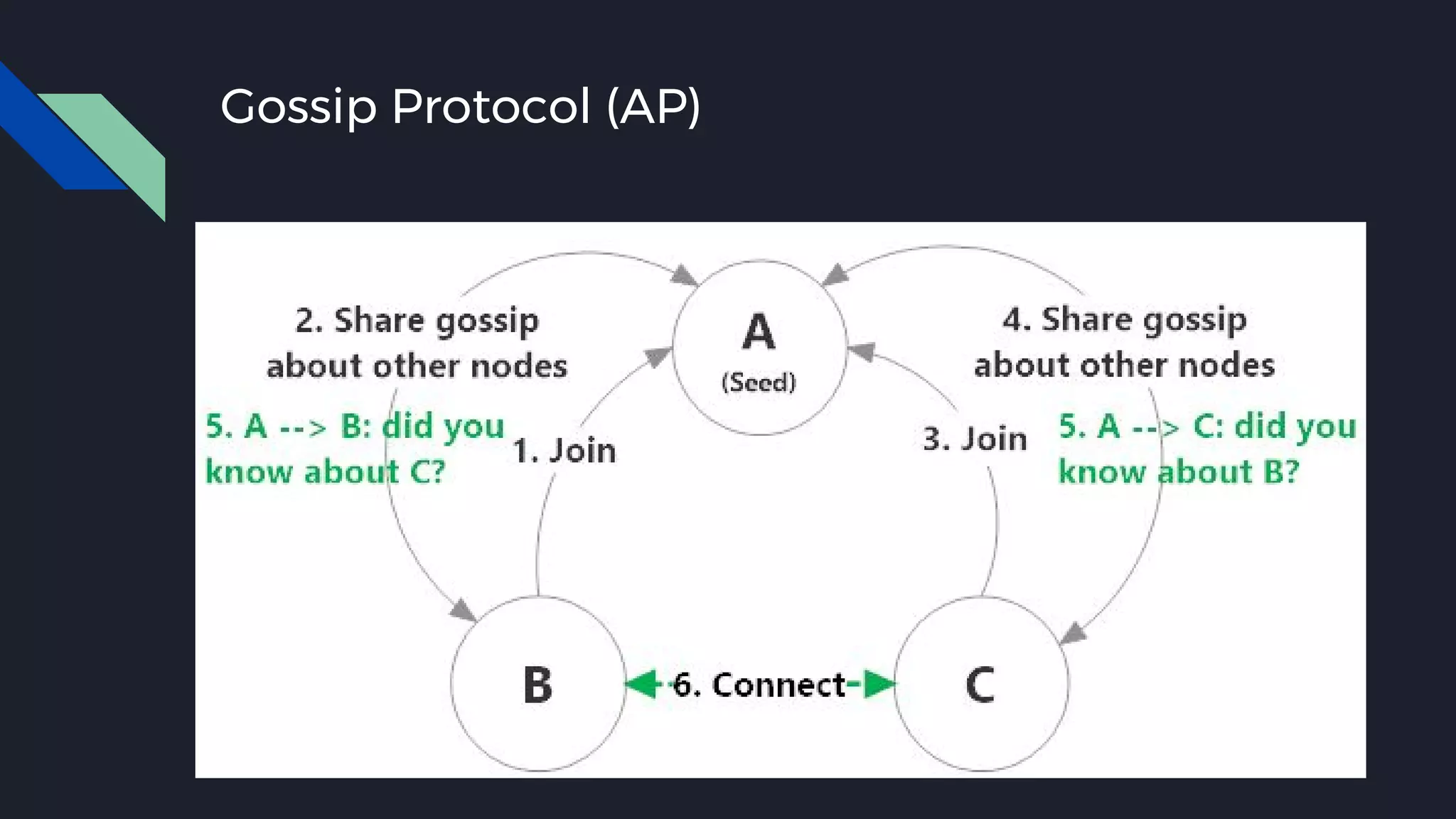 Gossip Protocol (AP)

2. Share gossip about other nodes

A
(Seed)

4. Share gossip about other nodes

5. A --> B: did you know about C?

1. Join

3. Join

5. A --> C: did you know about B?

B

6. Connect

C